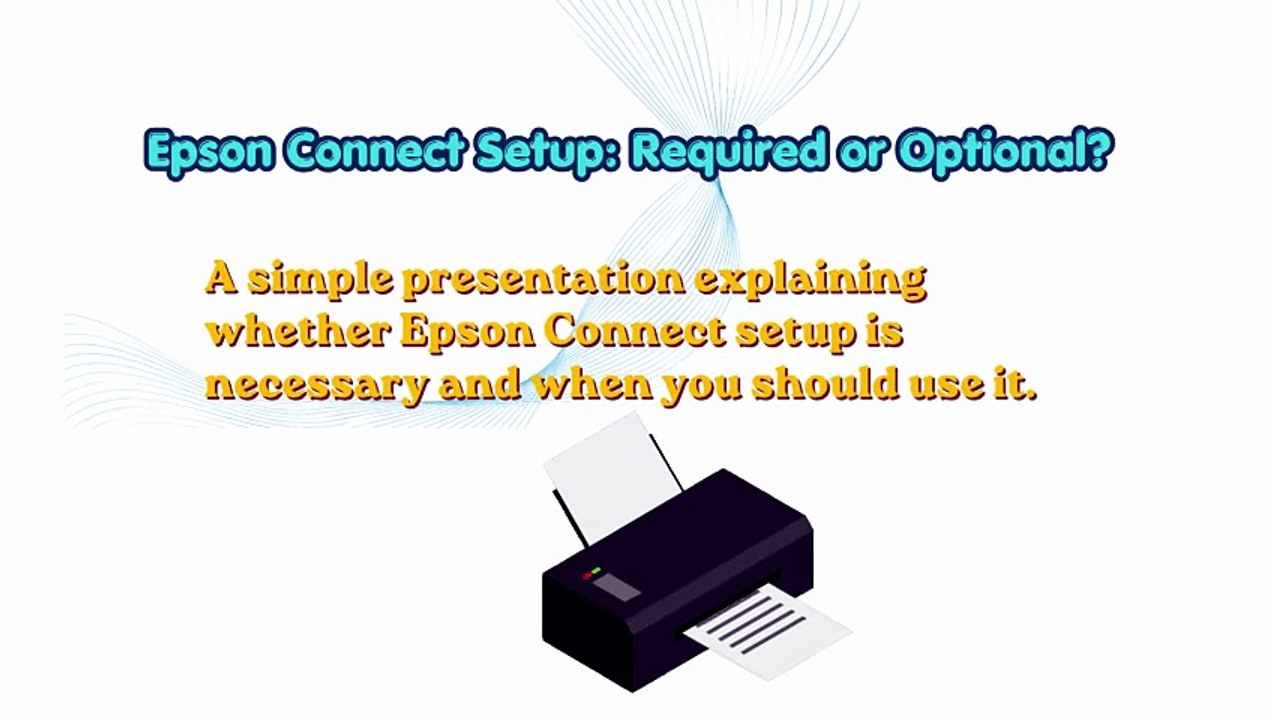 Epson Connect Setup: Required or Optional?

A simple presentation explaining whether Epson Connect setup is necessary and when you should use it.